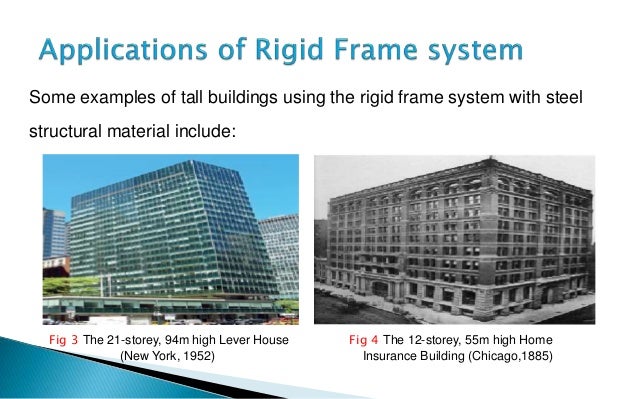 Applications of Rigid Frame system

Some examples of tall buildings using the rigid frame system with steel structural material include:

Fig 3 The 21-storey, 94m high Lever House (New York, 1952)

Fig 4 The 12-storey, 55m high Home Insurance Building (Chicago,1885)